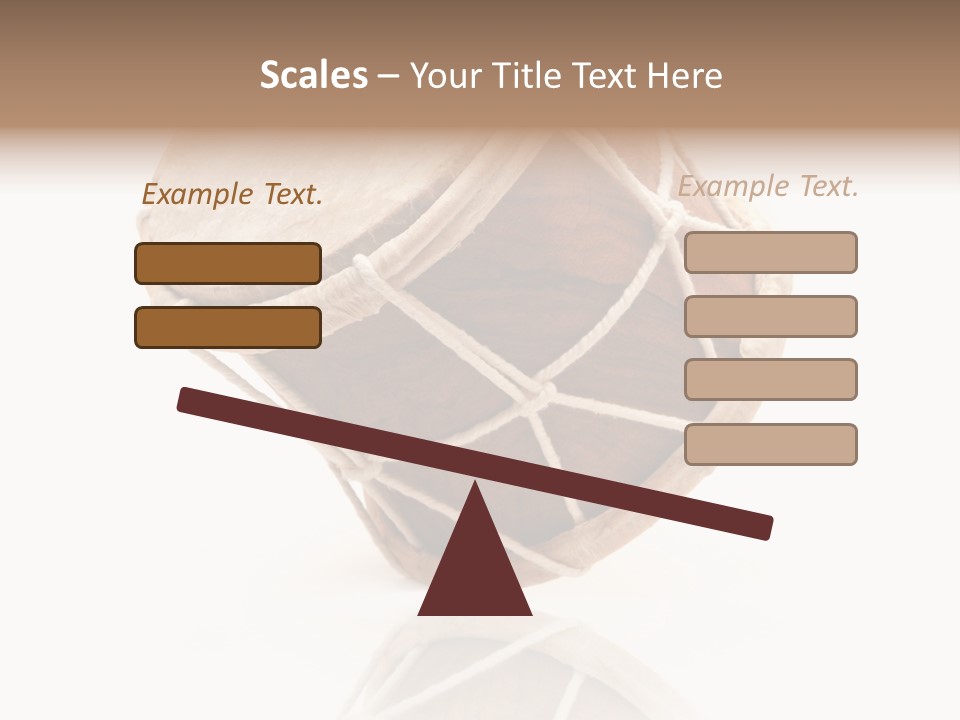 Scales – Your Title Text Here

Example Text.

Example Text.